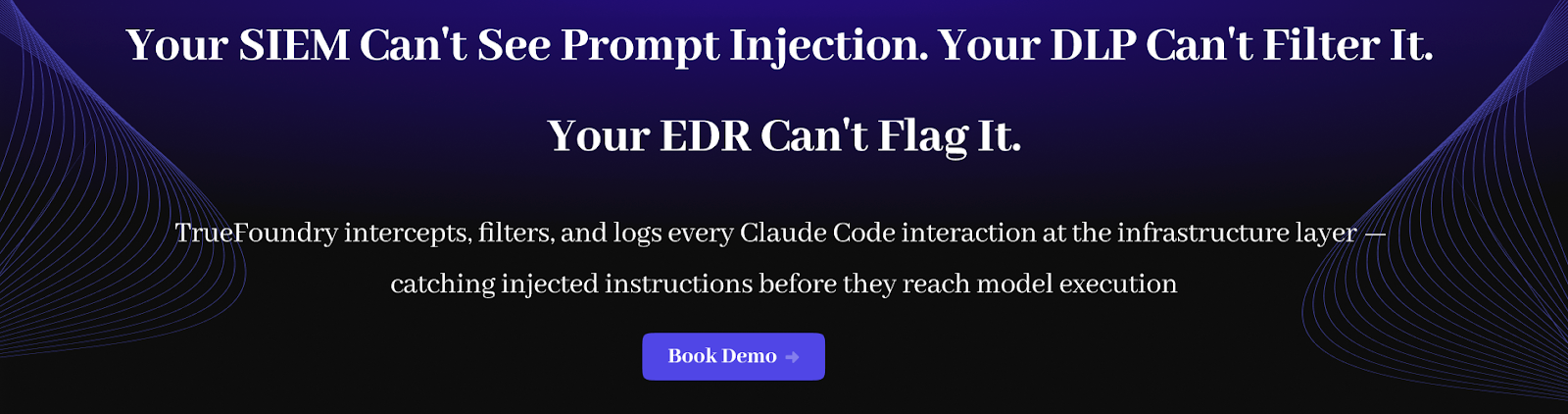 Your SIEM Can't See Prompt Injection. Your DLP Can't Filter It.

Your EDR Can't Flag It.

TrueFoundry intercepts, filters, and logs every Claude Code interaction at the infrastructure layer — catching injected instructions before they reach model execution

Book Demo